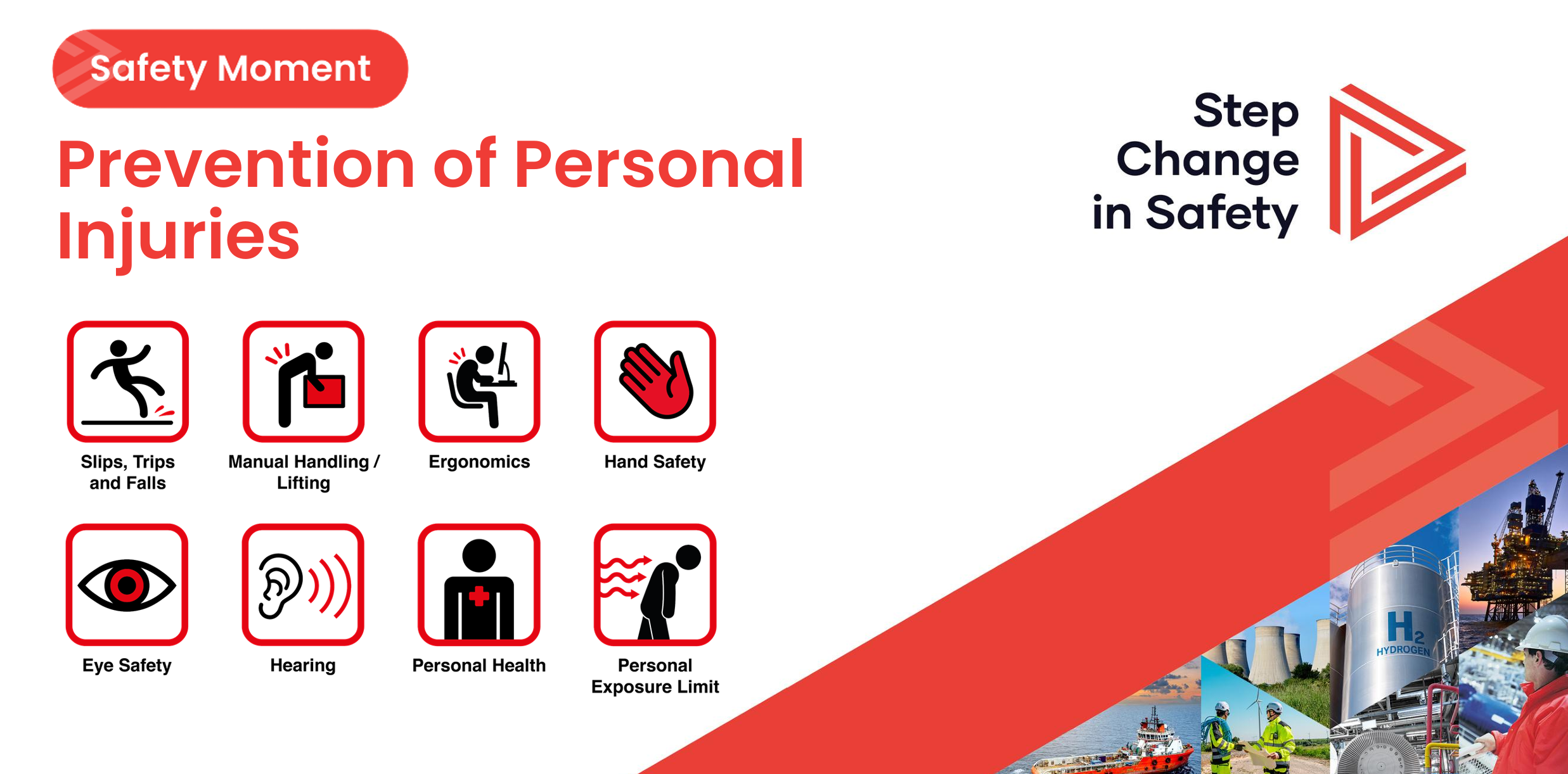 Safety Moment

Prevention of Personal Injuries

Step Change in Safety

Slips, Trips and Falls

Manual Handling / Lifting

Ergonomics

Hand Safety

Eye Safety

Hearing

Personal Health

Personal Exposure Limit

$H_2$ HYDROGEN